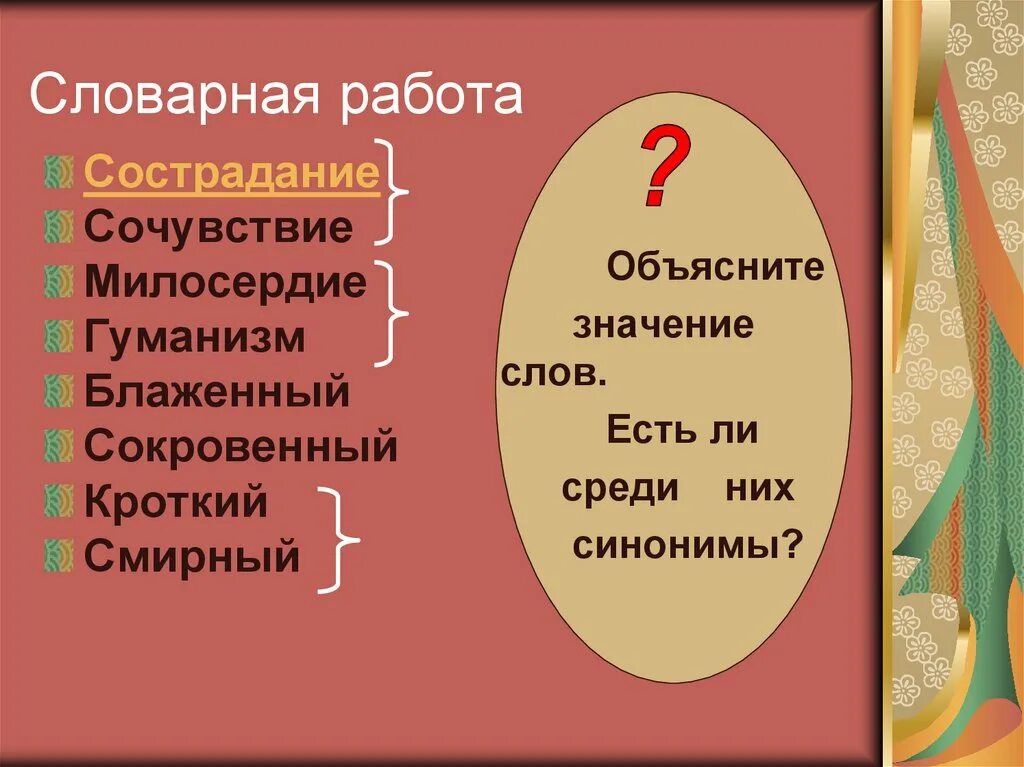 Словарная работа

Сострадание
Сочувствие
Милосердие
Гуманизм
Блаженный
Сокровенный
Кроткий
Смирный

?

Объясните значение слов.
Есть ли среди них синонимы?